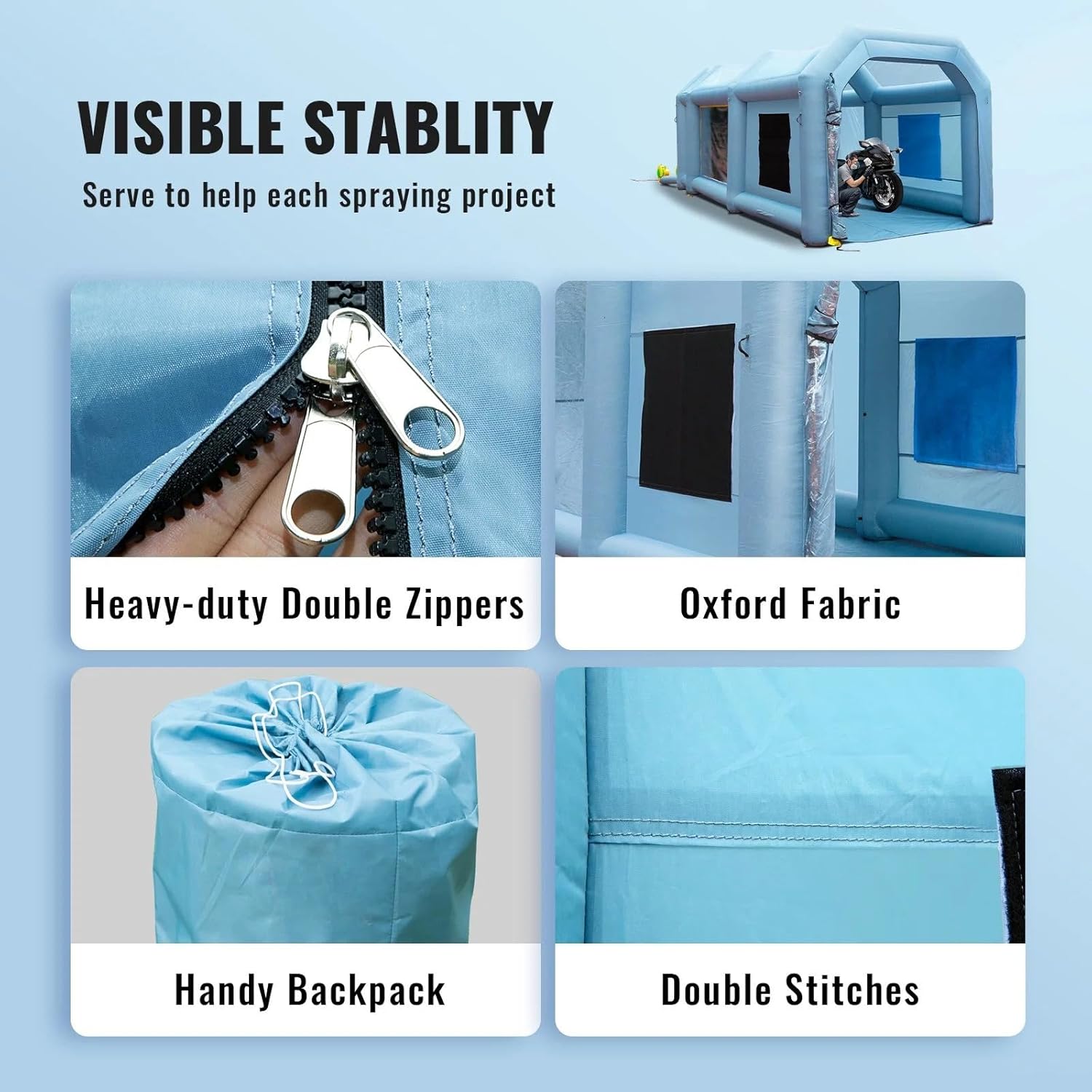 VISIBLE STABLITY

Serve to help each spraying project

Heavy-duty Double Zippers

Oxford Fabric

Handy Backpack

Double Stitches